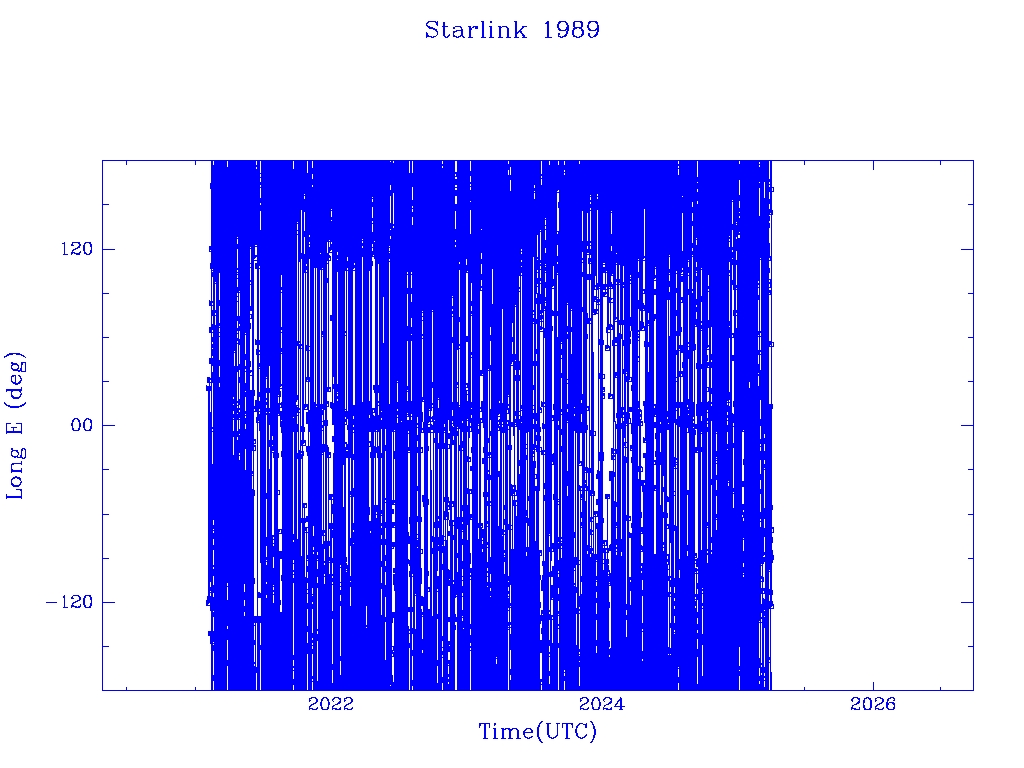 Starlink 1989

Long E (deg)

120

00

−120

2022

2024

2026

Time(UTC)